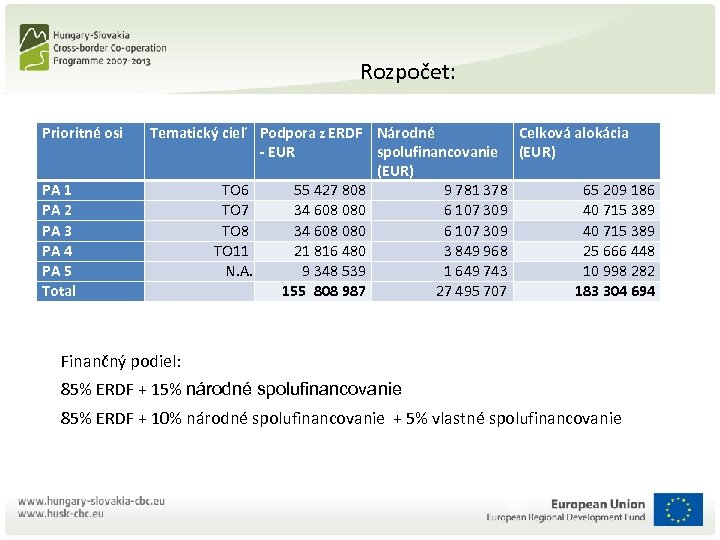 Hungary-Slovakia
Cross-border Co-operation
Programme 2007-2013

Rozpočet:

| Prioritné osi | Tematický cieľ | Podpora z ERDF - EUR | Národné spolufinancovanie (EUR) | Celková alokácia (EUR) |
|---|---|---|---|---|
| PA 1 | TO6 | 55 427 808 | 9 781 378 | 65 209 186 |
| PA 2 | TO7 | 34 608 080 | 6 107 309 | 40 715 389 |
| PA 3 | TO8 | 34 608 080 | 6 107 309 | 40 715 389 |
| PA 4 | TO11 | 21 816 480 | 3 849 968 | 25 666 448 |
| PA 5 | N.A. | 9 348 539 | 1 649 743 | 10 998 282 |
| Total | | 155 808 987 | 27 495 707 | 183 304 694 |

Finančný podiel:

85% ERDF + 15% národné spolufinancovanie

85% ERDF + 10% národné spolufinancovanie + 5% vlastné spolufinancovanie

www.hungary-slovakia-cbc.eu
www.husk-cbc.eu

European Union
European Regional Development Fund